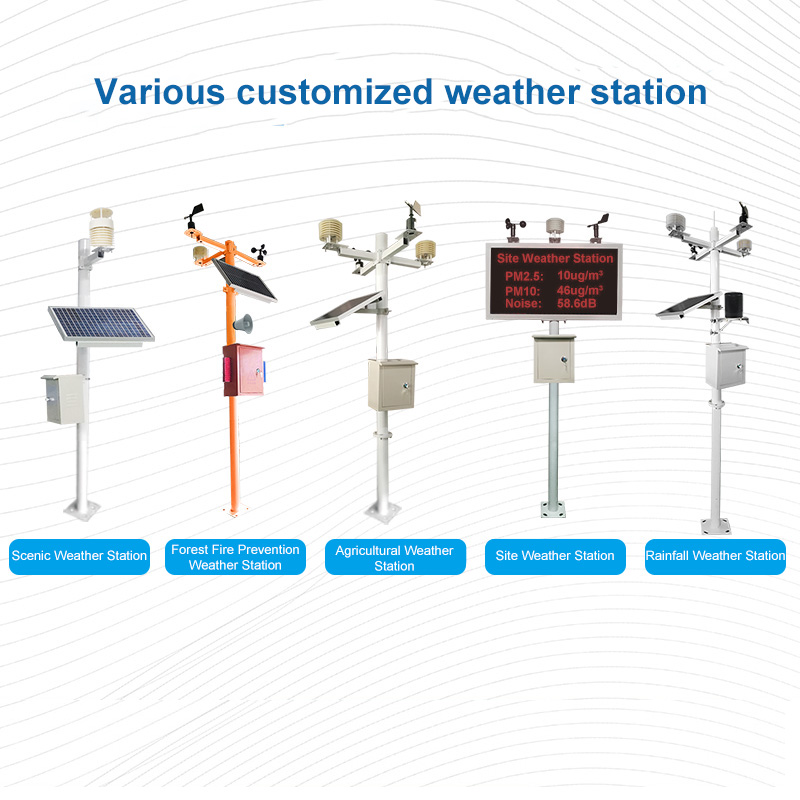 Various customized weather station

Site Weather Station
PM2.5: 10ug/m³
PM10: 46ug/m³
Noise: 58.6dB

Scenic Weather Station

Forest Fire Prevention Weather Station

Agricultural Weather Station

Site Weather Station

Rainfall Weather Station